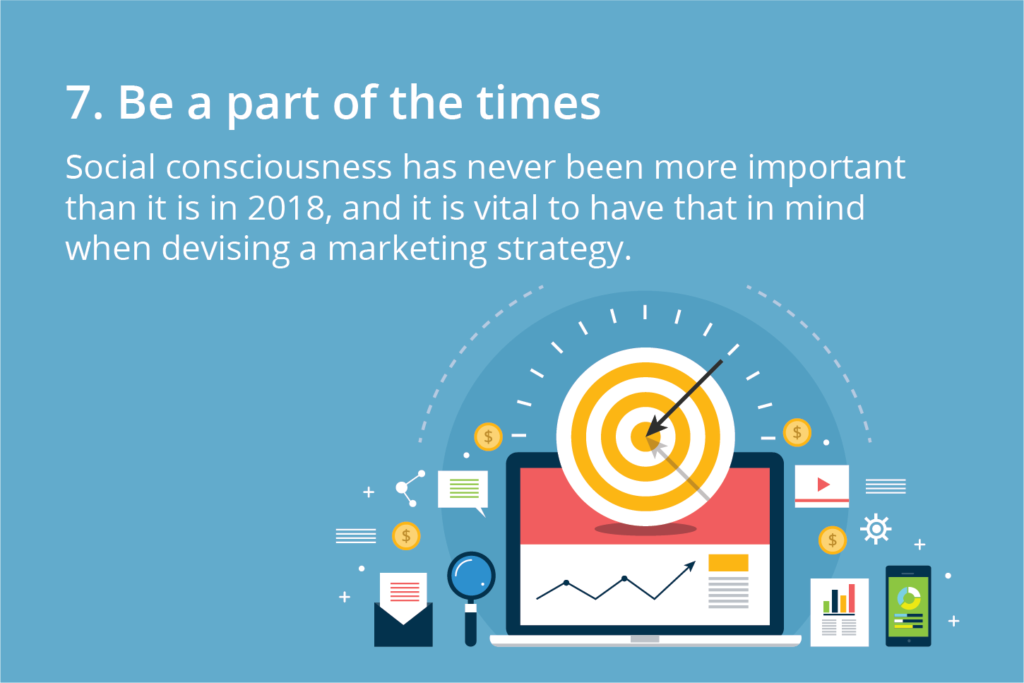 7. Be a part of the times

Social consciousness has never been more important than it is in 2018, and it is vital to have that in mind when devising a marketing strategy.

$

$

$

$